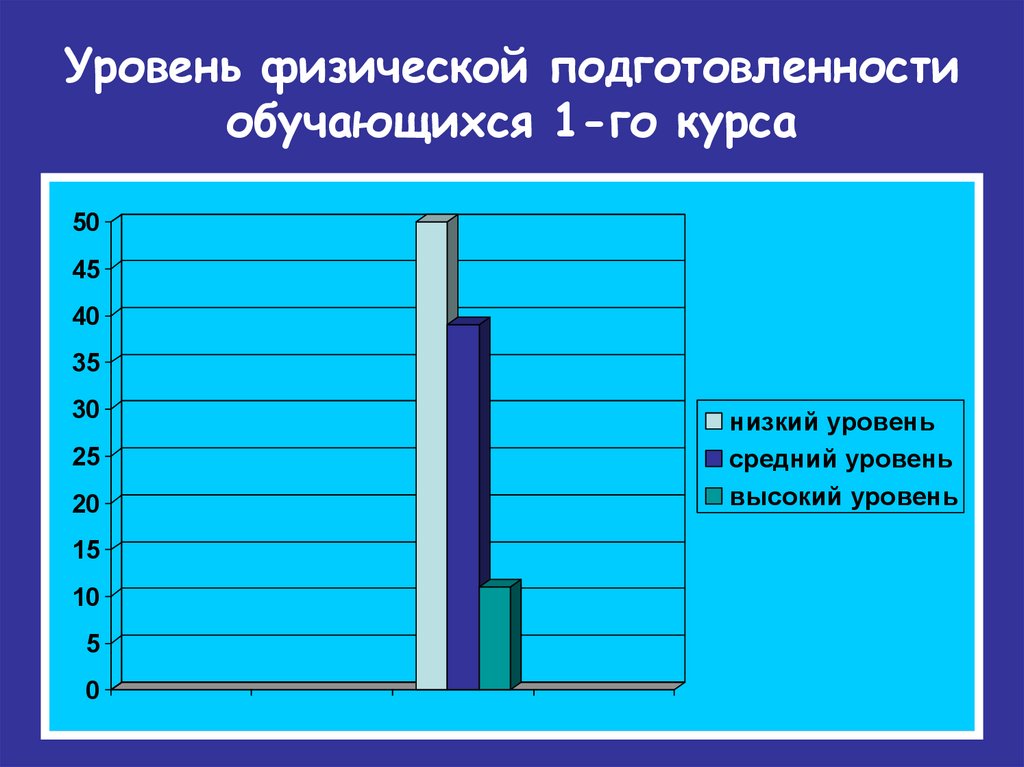 Уровень физической подготовленности обучающихся 1-го курса

50
45
40
35
30
25
20
15
10
5
0

низкий уровень
средний уровень
высокий уровень